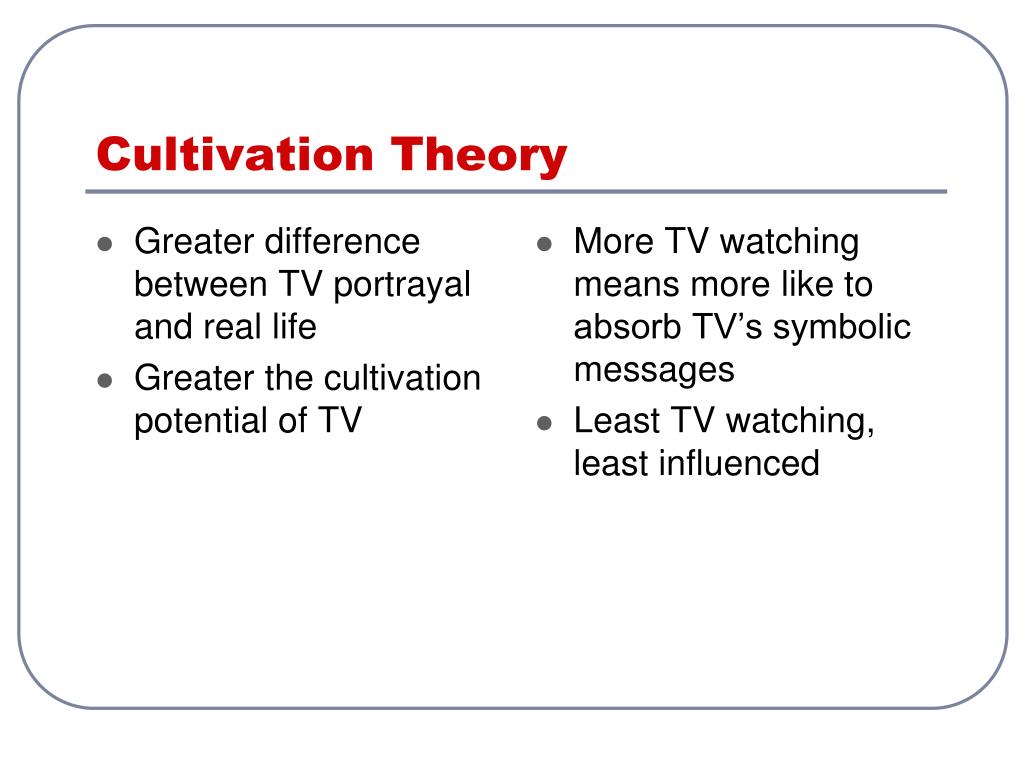 Cultivation Theory

- Greater difference between TV portrayal and real life
- Greater the cultivation potential of TV

- More TV watching means more like to absorb TV's symbolic messages
- Least TV watching, least influenced